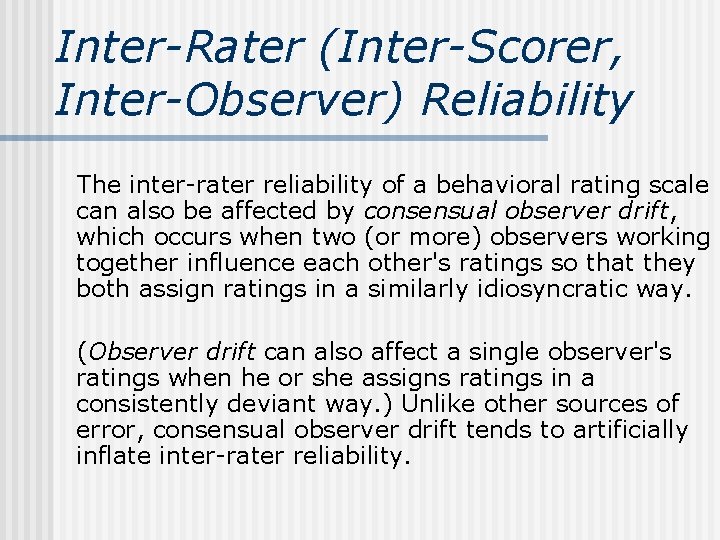 Inter-Rater (Inter-Scorer, Inter-Observer) Reliability

The inter-rater reliability of a behavioral rating scale can also be affected by consensual observer drift, which occurs when two (or more) observers working together influence each other's ratings so that they both assign ratings in a similarly idiosyncratic way.

(Observer drift can also affect a single observer's ratings when he or she assigns ratings in a consistently deviant way.) Unlike other sources of error, consensual observer drift tends to artificially inflate inter-rater reliability.